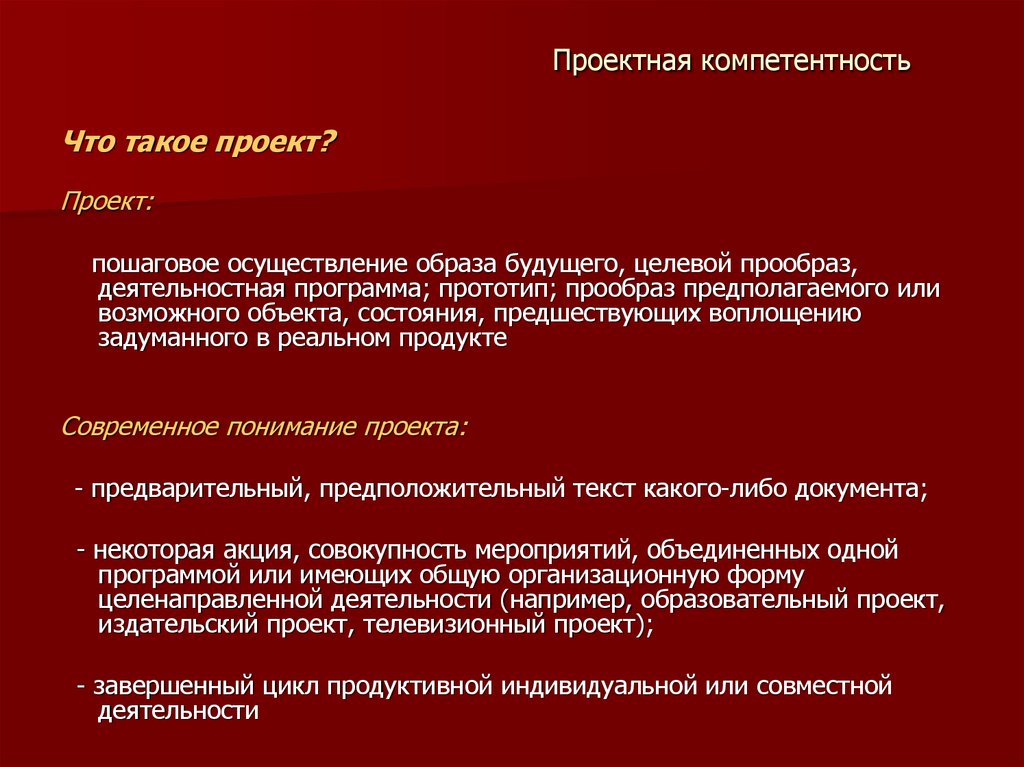 Проектная компетентность

Что такое проект?

Проект:

пошаговое осуществление образа будущего, целевой прообраз, деятельностная программа; прототип; прообраз предполагаемого или возможного объекта, состояния, предшествующих воплощению задуманного в реальном продукте

Современное понимание проекта:

- предварительный, предположительный текст какого-либо документа;

- некоторая акция, совокупность мероприятий, объединенных одной программой или имеющих общую организационную форму целенаправленной деятельности (например, образовательный проект, издательский проект, телевизионный проект);

- завершенный цикл продуктивной индивидуальной или совместной деятельности